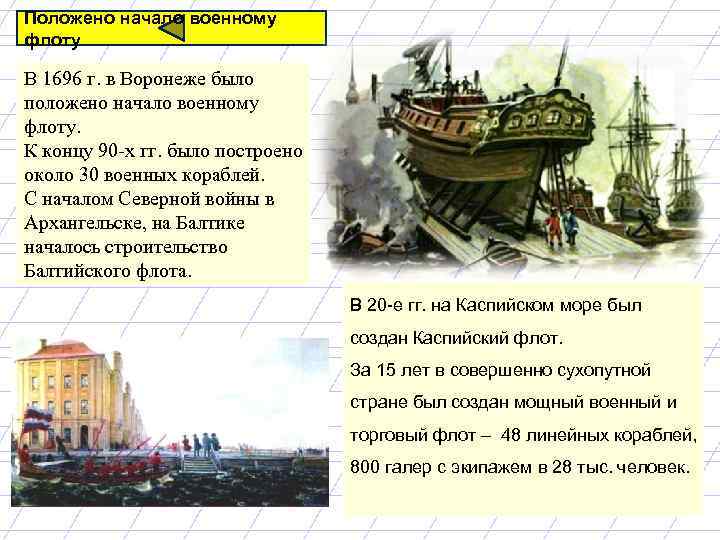 Положено начало военному флоту

В 1696 г. в Воронеже было положено начало военному флоту.
К концу 90-х гг. было построено около 30 военных кораблей.
С началом Северной войны в Архангельске, на Балтике началось строительство Балтийского флота.

В 20-е гг. на Каспийском море был создан Каспийский флот.
За 15 лет в совершенно сухопутной стране был создан мощный военный и торговый флот – 48 линейных кораблей, 800 галер с экипажем в 28 тыс. человек.